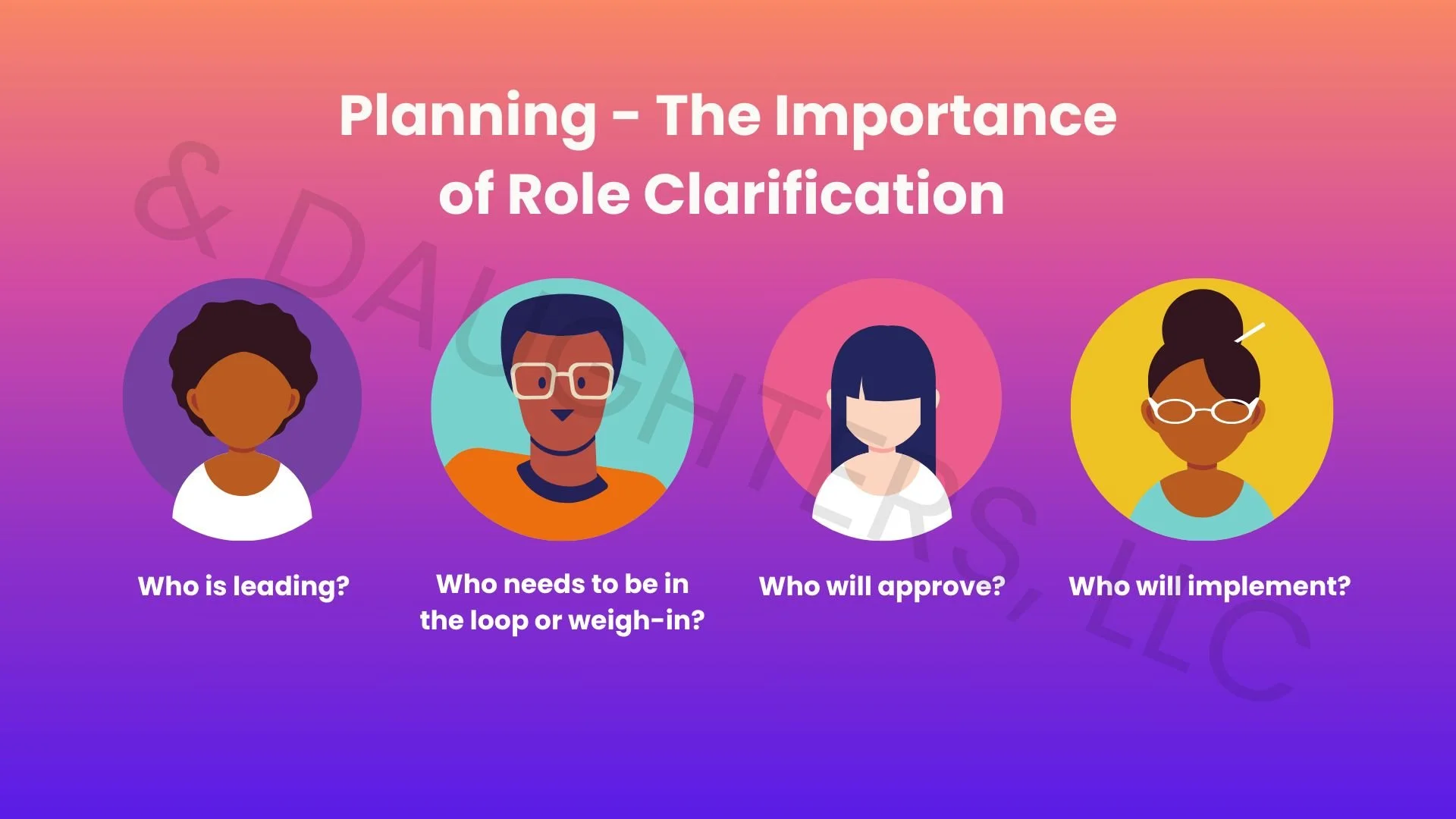 Planning - The Importance of Role Clarification

& DAUGHTERS, LLC

Who is leading?

Who needs to be in the loop or weigh-in?

Who will approve?

Who will implement?